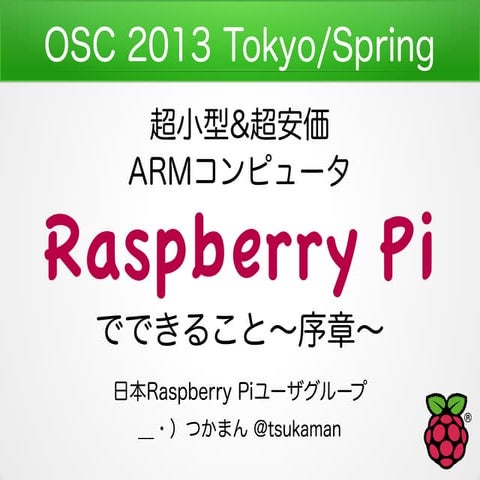 OSC 2013 Tokyo/Spring

超小型&超安価
ARMコンピュータ

Raspberry Pi

でできること～序章～

日本Raspberry Piユーザグループ

＿・）つかまん @tsukaman

®